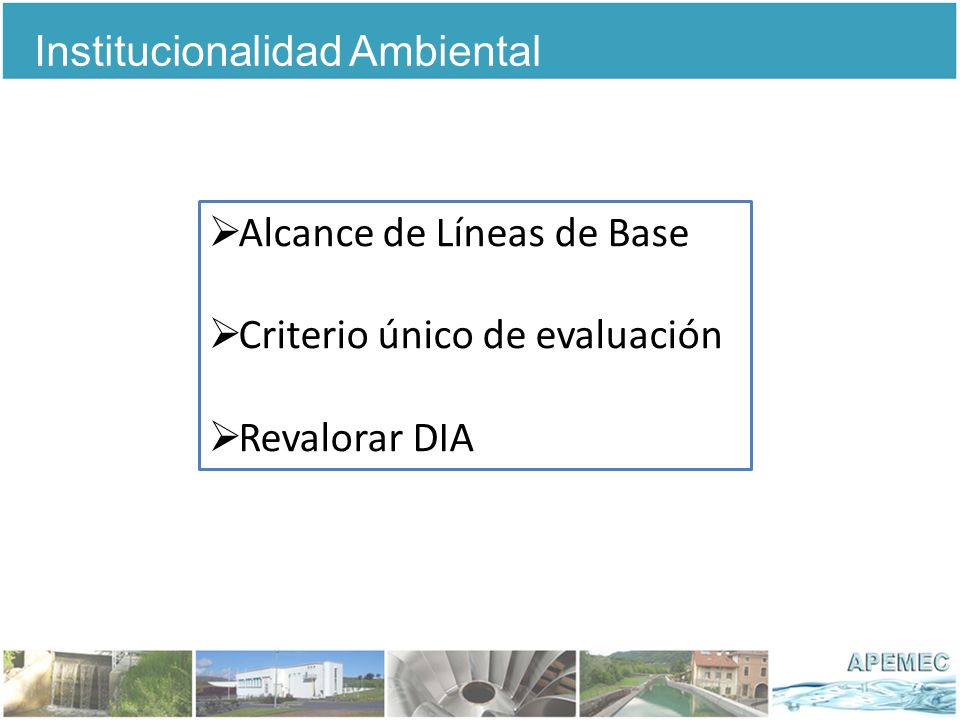 Institucionalidad Ambiental

➢Alcance de Líneas de Base

➢Criterio único de evaluación

➢Revalorar DIA

APEMEC